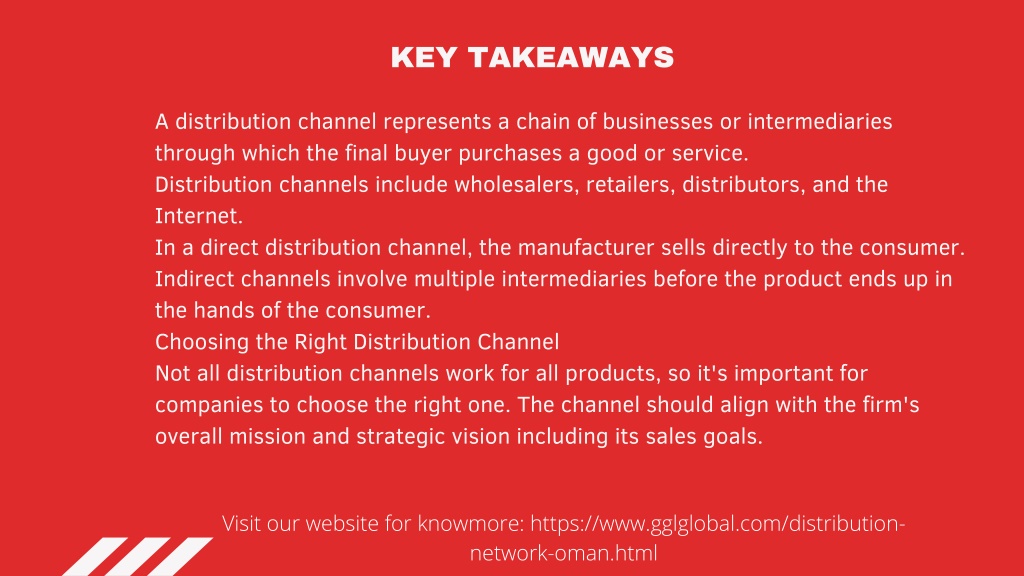 KEY TAKEAWAYS

A distribution channel represents a chain of businesses or intermediaries through which the final buyer purchases a good or service.
Distribution channels include wholesalers, retailers, distributors, and the Internet.
In a direct distribution channel, the manufacturer sells directly to the consumer.
Indirect channels involve multiple intermediaries before the product ends up in the hands of the consumer.
Choosing the Right Distribution Channel
Not all distribution channels work for all products, so it's important for companies to choose the right one. The channel should align with the firm's overall mission and strategic vision including its sales goals.

Visit our website for knowmore: https://www.gglglobal.com/distribution-network-oman.html